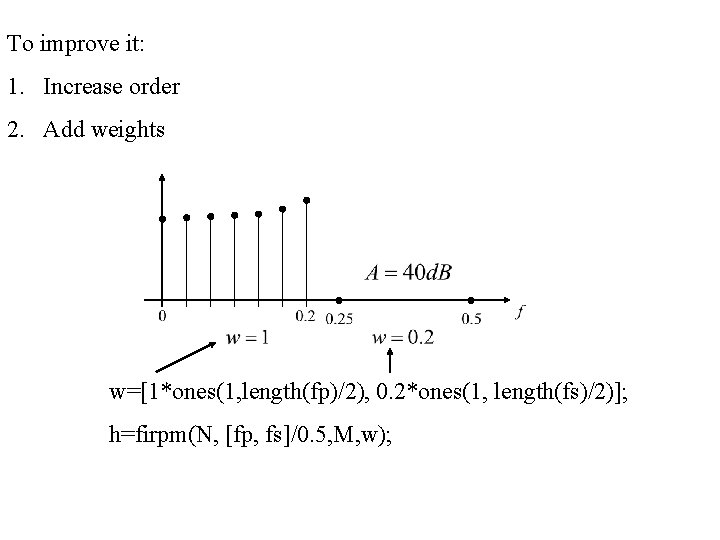 To improve it:

1. Increase order

2. Add weights

$A = 40dB$

0 0.2 0.25 0.5 $f$

$w = 1$ $w = 0.2$

w=[1*ones(1,length(fp)/2), 0.2*ones(1, length(fs)/2)];

h=firpm(N, [fp, fs]/0.5,M,w);